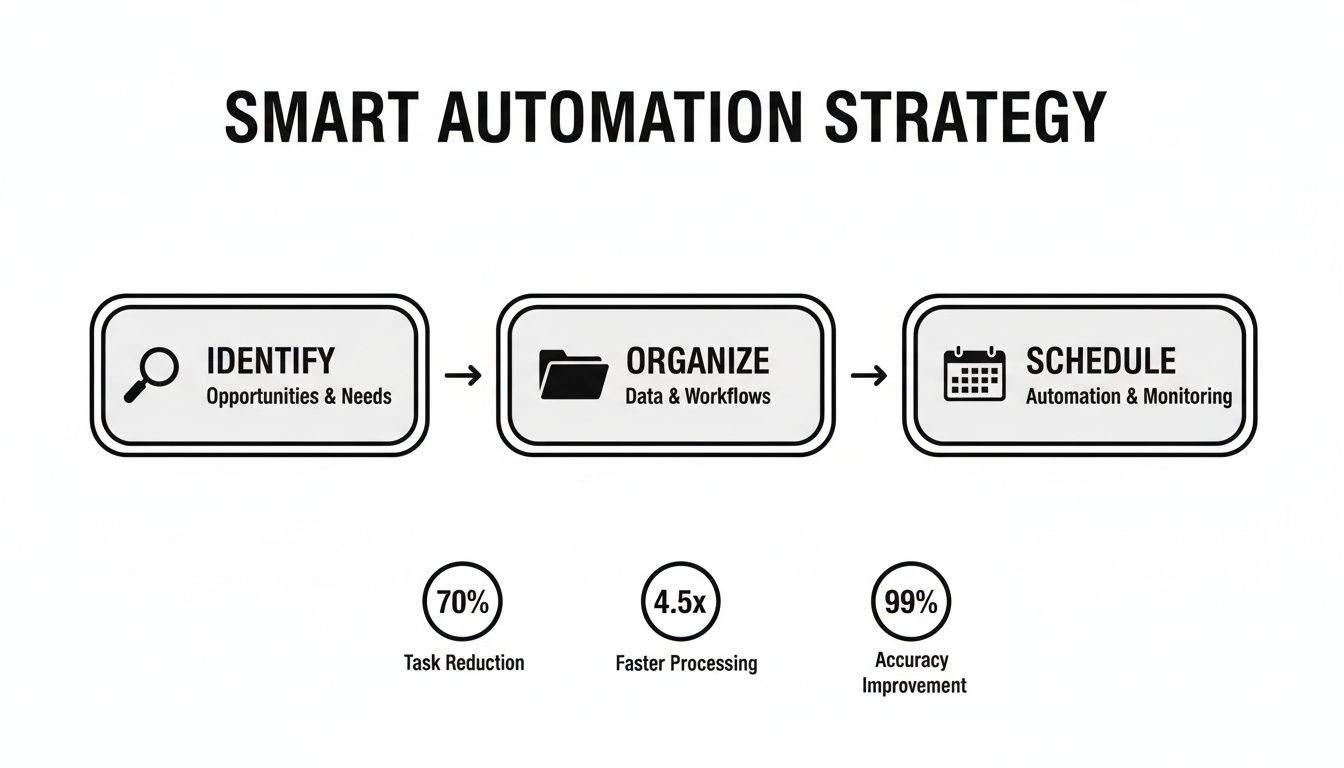 SMART AUTOMATION STRATEGY

IDENTIFY
Opportunities & Needs

→

ORGANIZE
Data & Workflows

→

SCHEDULE
Automation & Monitoring

70%
Task Reduction

4.5x
Faster Processing

99%
Accuracy Improvement